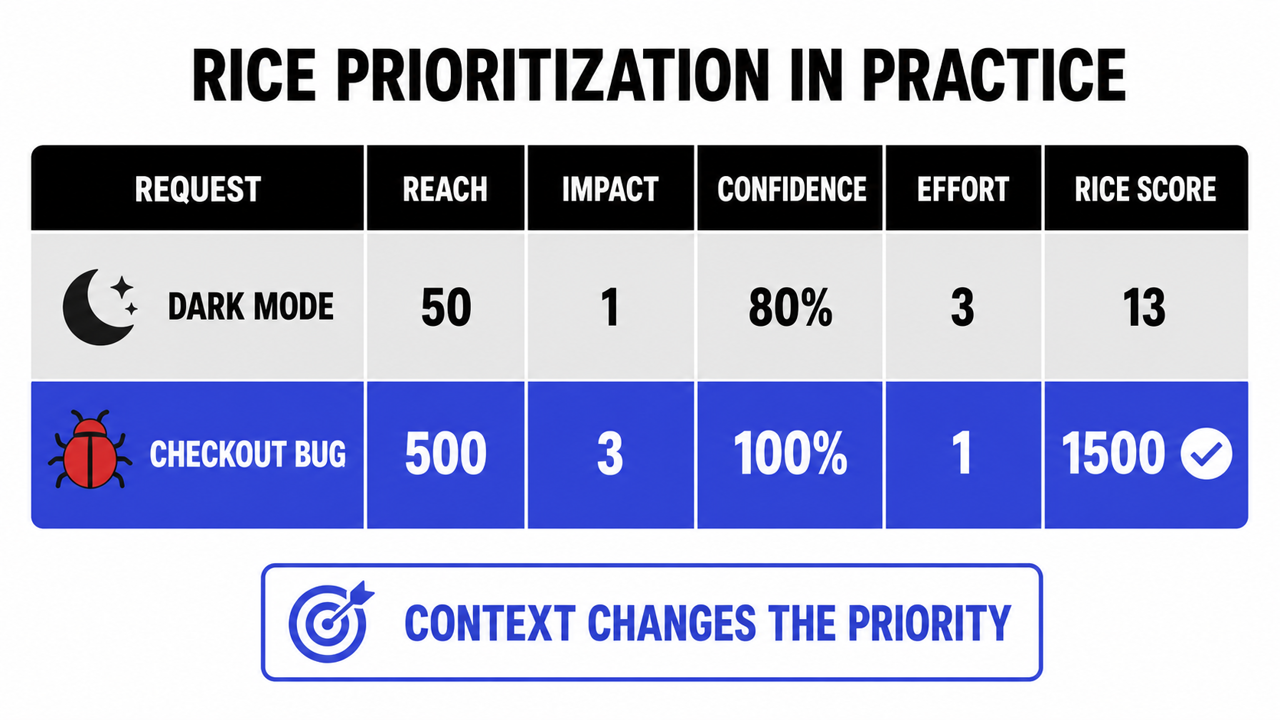 RICE PRIORITIZATION IN PRACTICE

| REQUEST | REACH | IMPACT | CONFIDENCE | EFFORT | RICE SCORE |
|---|---|---|---|---|---|
| DARK MODE | 50 | 1 | 80% | 3 | 13 |
| CHECKOUT BUG | 500 | 3 | 100% | 1 | 1500 |

CONTEXT CHANGES THE PRIORITY